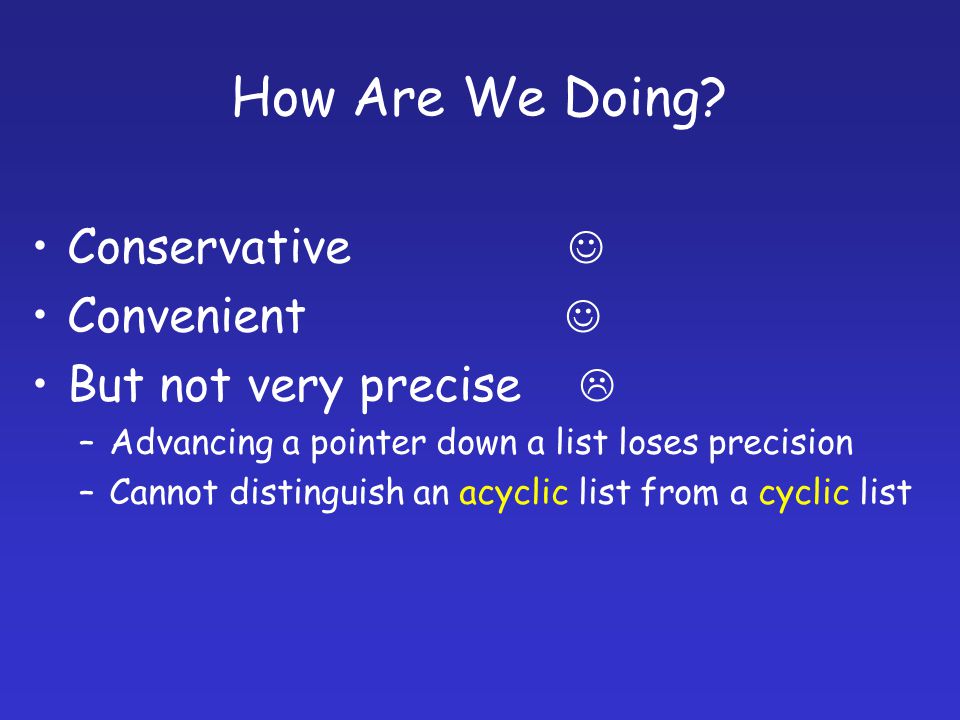 How Are We Doing?

• Conservative ☺
• Convenient ☺
• But not very precise ☹
– Advancing a pointer down a list loses precision
– Cannot distinguish an acyclic list from a cyclic list